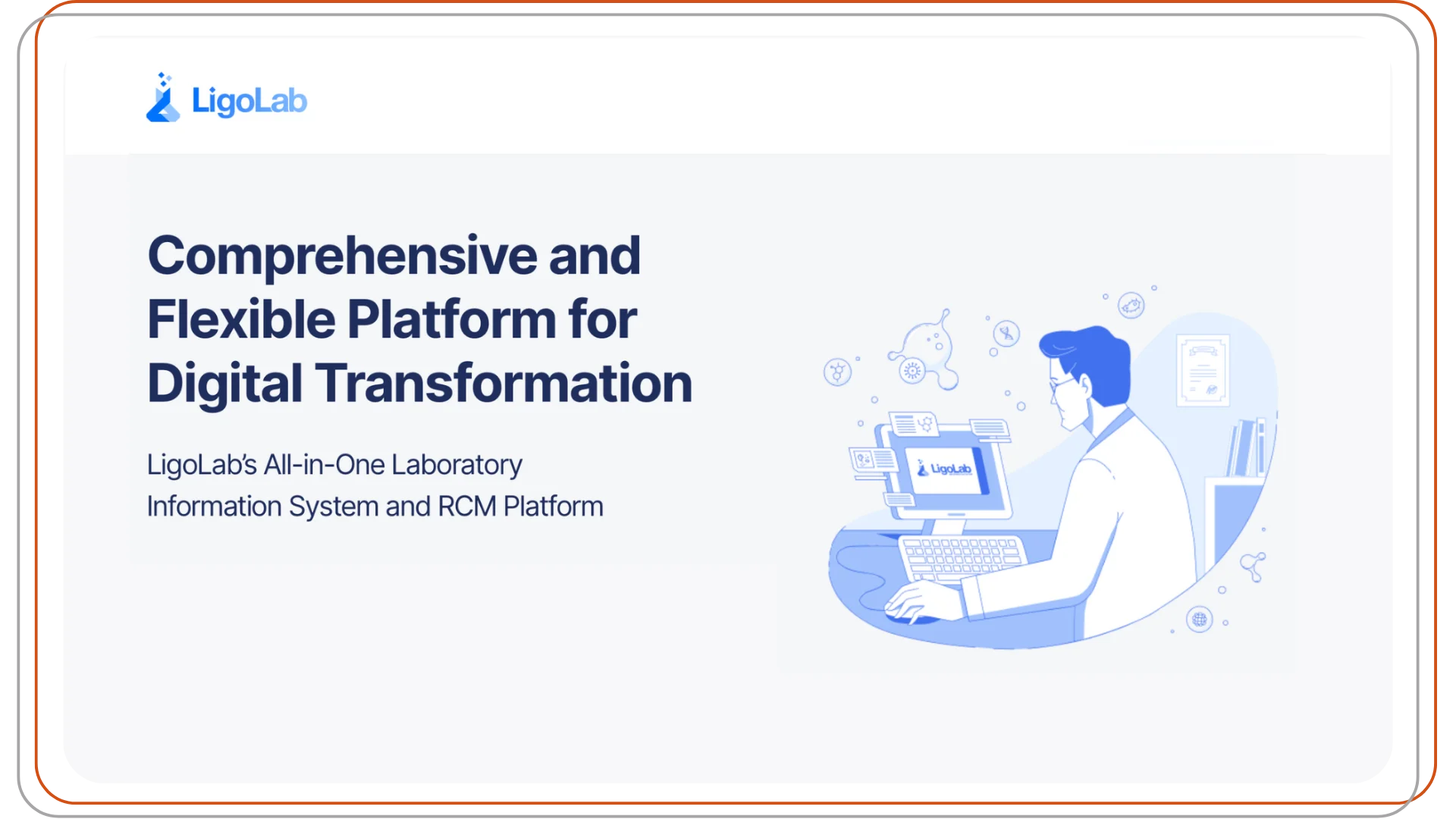 LigoLab

Comprehensive and Flexible Platform for Digital Transformation

LigoLab's All-in-One Laboratory Information System and RCM Platform

LigoLab